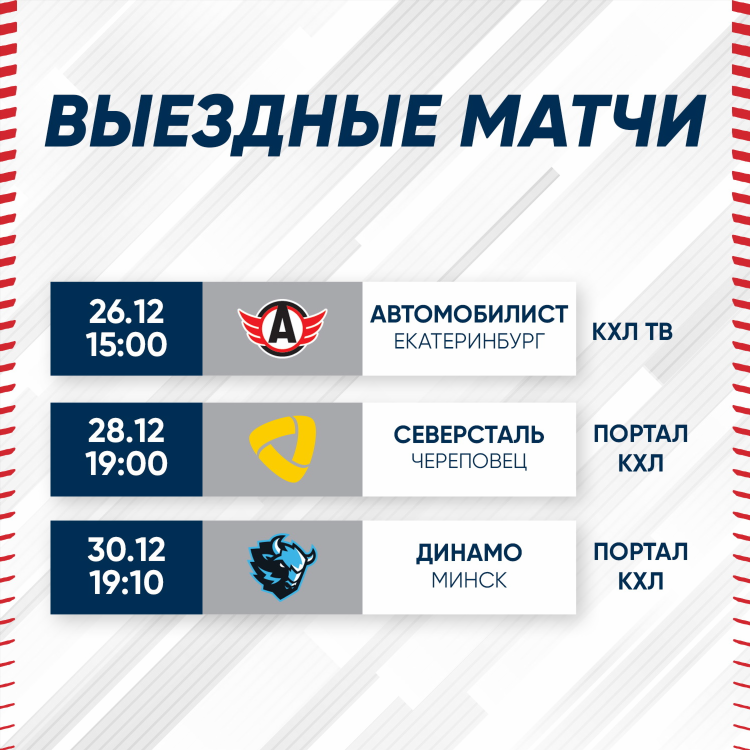 ВЫЕЗДНЫЕ МАТЧИ

26.12
15:00

А

АВТОМОБИЛИСТ
ЕКАТЕРИНБУРГ

КХЛ ТВ

28.12
19:00

СЕВЕРСТАЛЬ
ЧЕРЕПОВЕЦ

ПОРТАЛ
КХЛ

30.12
19:10

ДИНАМО
МИНСК

ПОРТАЛ
КХЛ